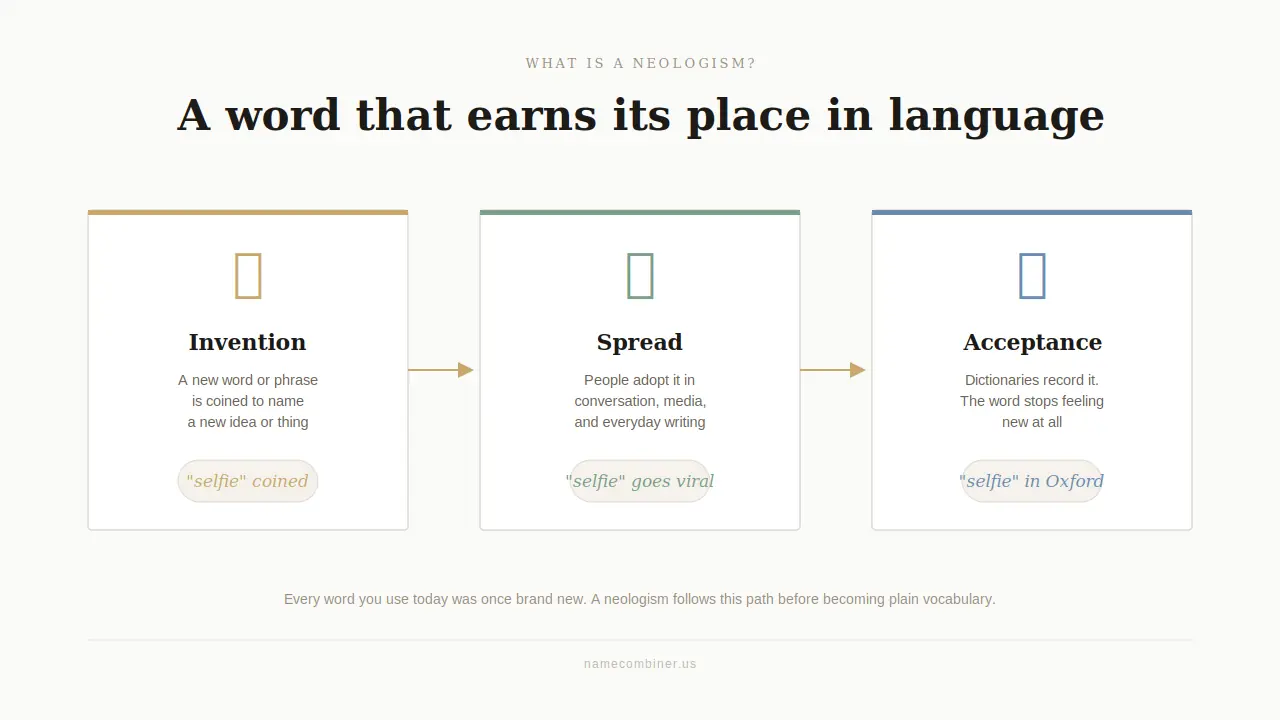 WHAT IS A NEOLOGISM?

A word that earns its place in language

Invention

A new word or phrase is coined to name a new idea or thing

"selfie" coined

Spread

People adopt it in conversation, media, and everyday writing

"selfie" goes viral

Acceptance

Dictionaries record it. The word stops feeling new at all

"selfie" in Oxford

Every word you use today was once brand new. A neologism follows this path before becoming plain vocabulary.

namecombiner.us